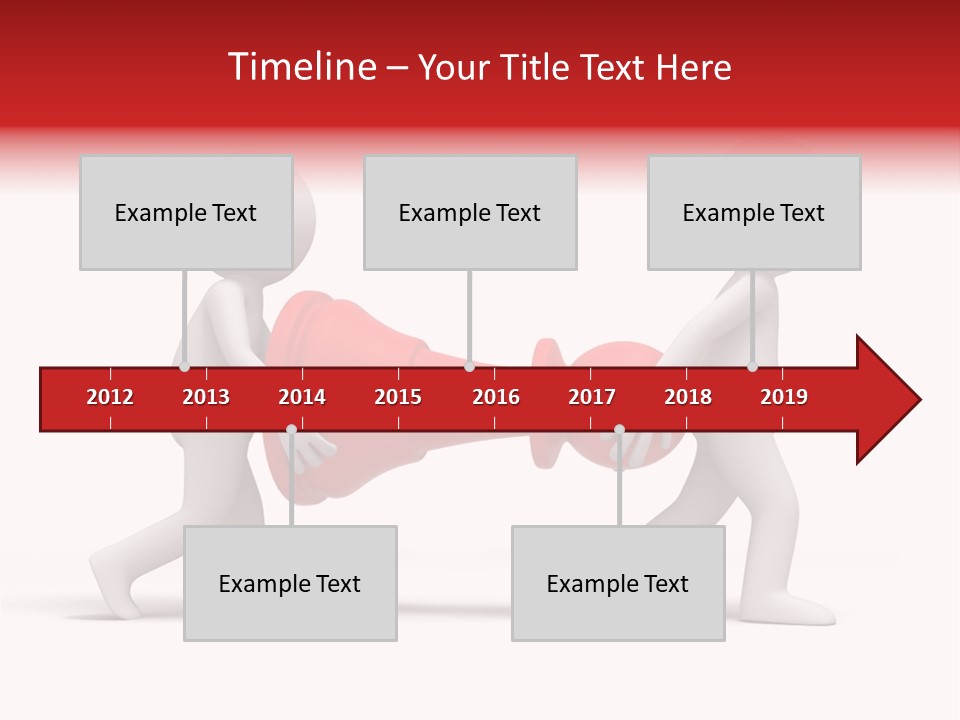 Timeline – Your Title Text Here

Example Text

Example Text

Example Text

2012 2013 2014 2015 2016 2017 2018 2019

Example Text

Example Text